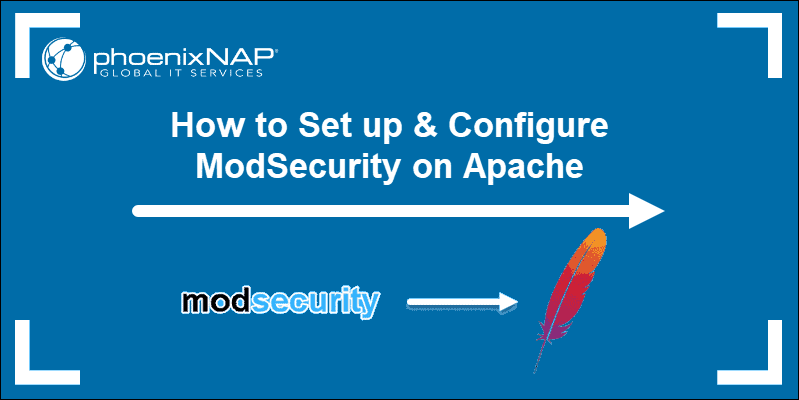 phoenixNAP®
GLOBAL IT SERVICES

How to Set up & Configure ModSecurity on Apache

modsecurity